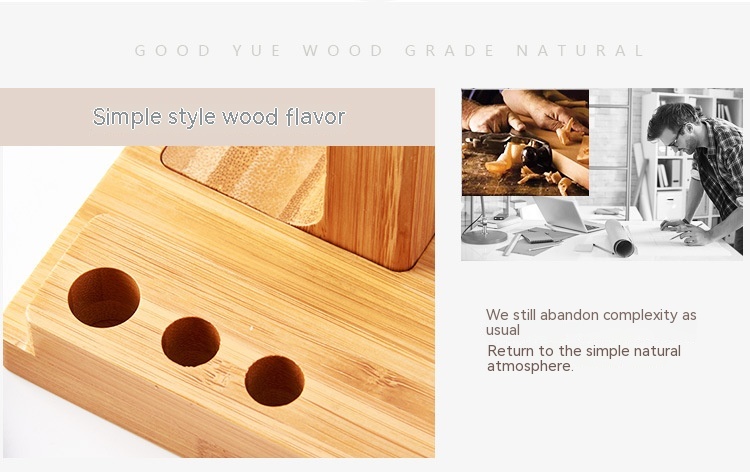 GOOD YUE WOOD GRADE NATURAL

Simple style wood flavor

We still abandon complexity as usual

Return to the simple natural atmosphere.